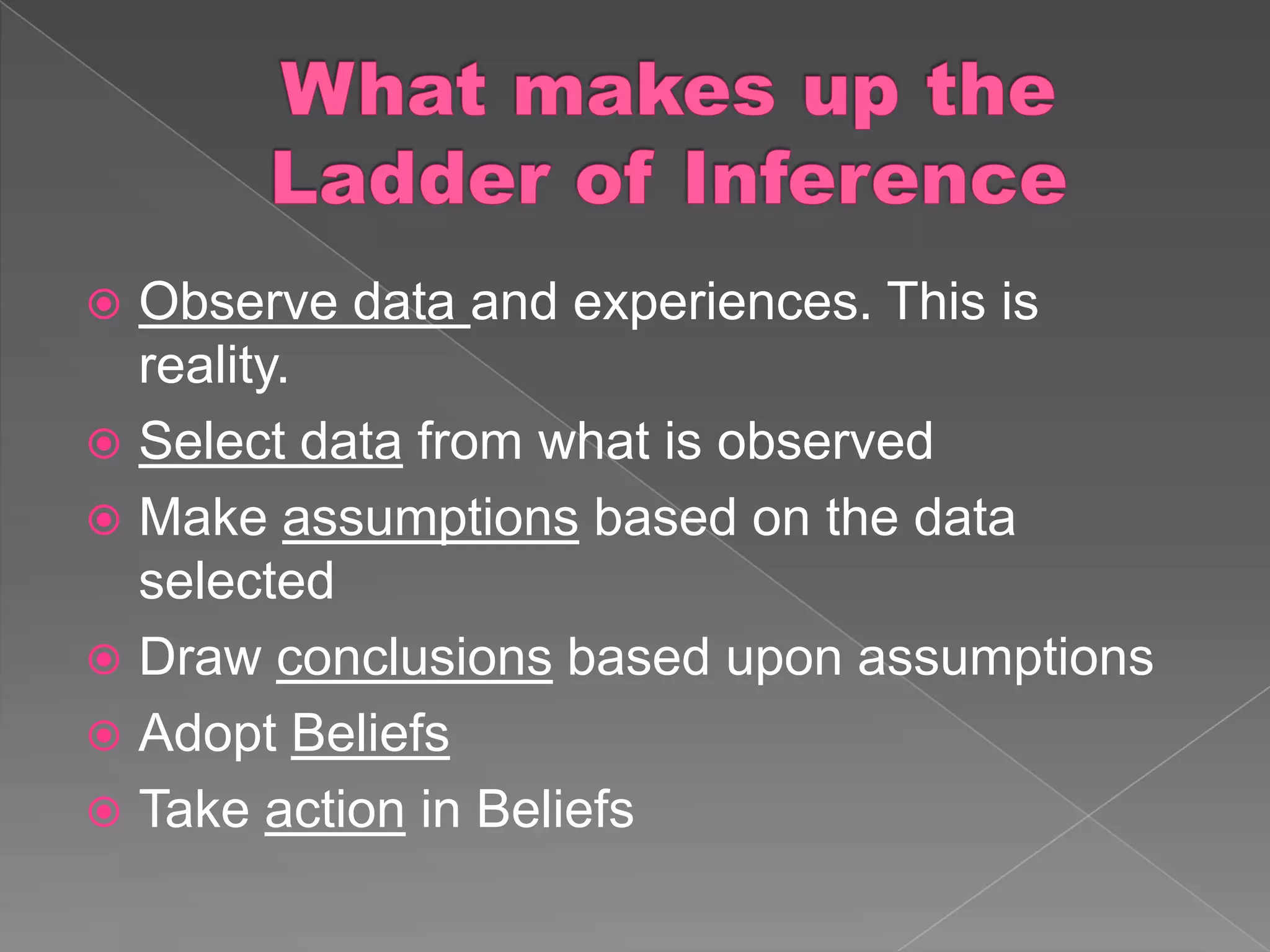 What makes up the Ladder of Inference

Observe data and experiences. This is reality.

Select data from what is observed

Make assumptions based on the data selected

Draw conclusions based upon assumptions

Adopt Beliefs

Take action in Beliefs